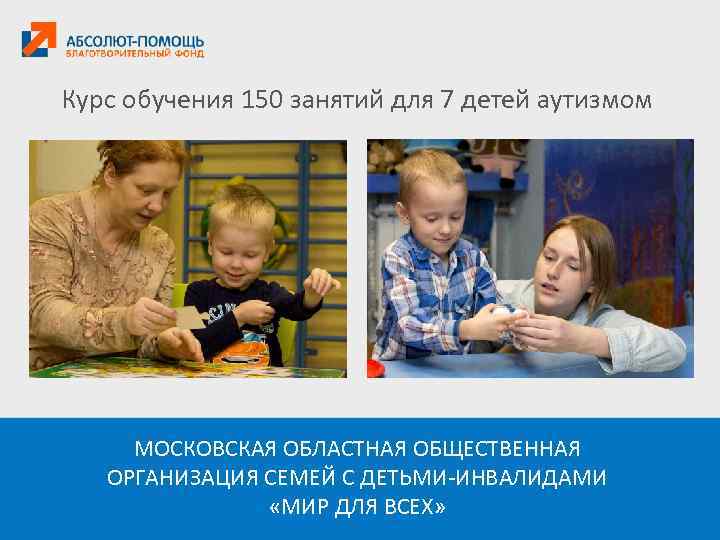 АБСОЛЮТ-ПОМОЩЬ
БЛАГОТВОРИТЕЛЬНЫЙ ФОНД

Курс обучения 150 занятий для 7 детей аутизмом

МОСКОВСКАЯ ОБЛАСТНАЯ ОБЩЕСТВЕННАЯ ОРГАНИЗАЦИЯ СЕМЕЙ С ДЕТЬМИ-ИНВАЛИДАМИ «МИР ДЛЯ ВСЕХ»